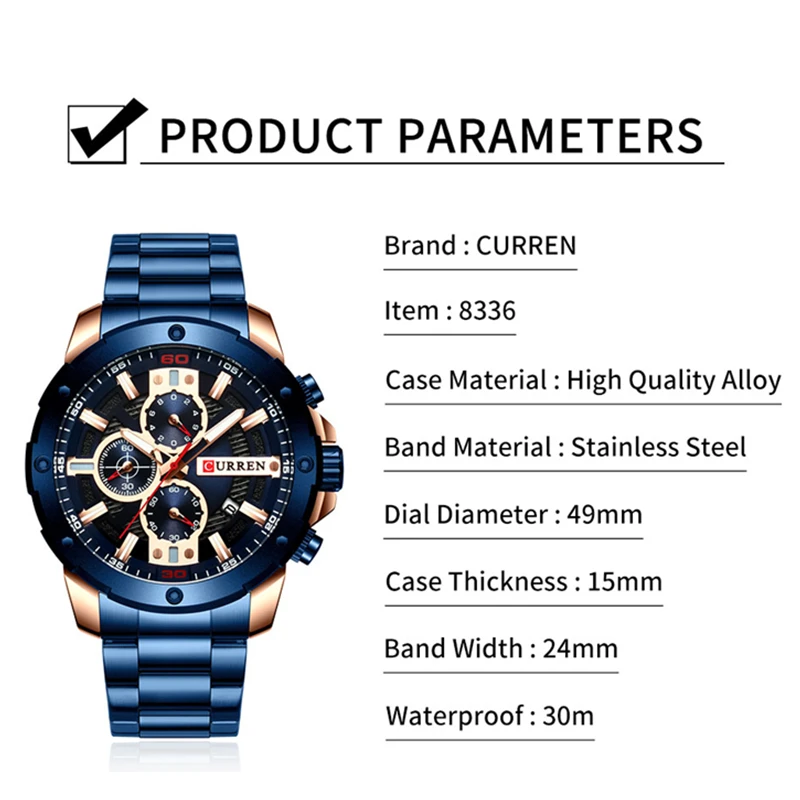 PRODUCT PARAMETERS

60 05 10 15 20 25 30 35 40 45 50 55

CURREN

Brand : CURREN

Item : 8336

Case Material : High Quality Alloy

Band Material : Stainless Steel

Dial Diameter : 49mm

Case Thickness : 15mm

Band Width : 24mm

Waterproof : 30m